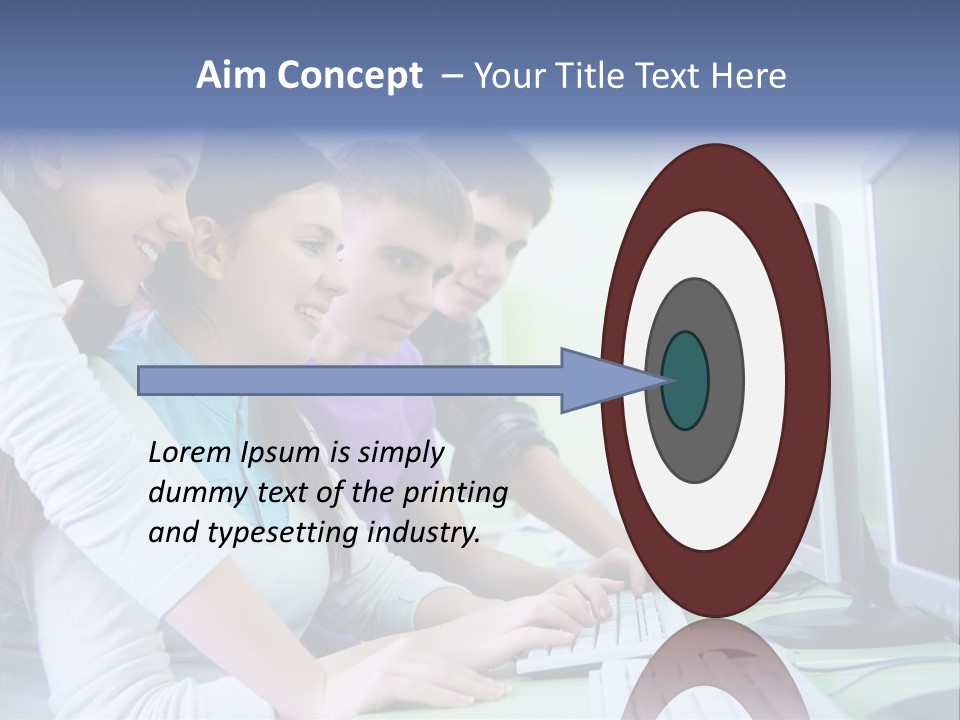 Aim Concept – Your Title Text Here

Lorem Ipsum is simply dummy text of the printing and typesetting industry.